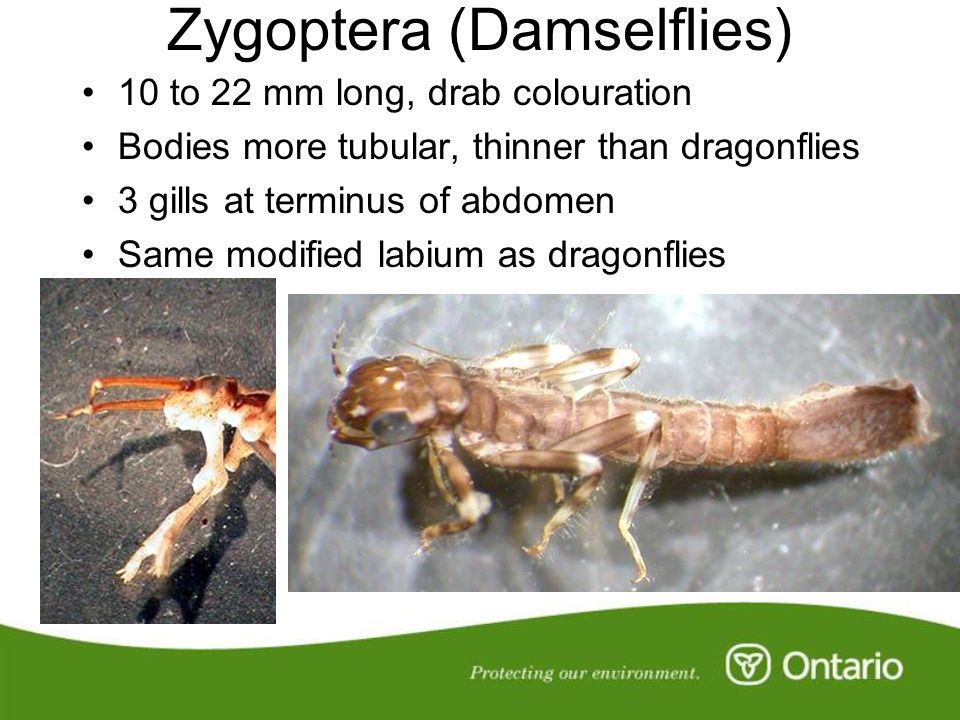 Zygoptera (Damselflies)

• 10 to 22 mm long, drab colouration
• Bodies more tubular, thinner than dragonflies
• 3 gills at terminus of abdomen
• Same modified labium as dragonflies

Protecting our environment.

Ontario